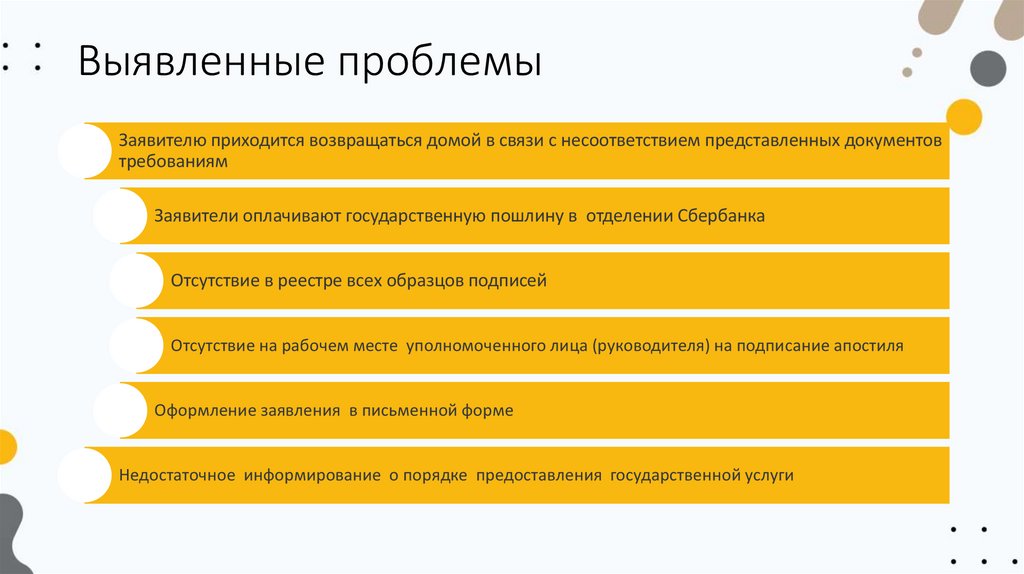 Выявленные проблемы

Заявителю приходится возвращаться домой в связи с несоответствием представленных документов требованиям

Заявители оплачивают государственную пошлину в отделении Сбербанка

Отсутствие в реестре всех образцов подписей

Отсутствие на рабочем месте уполномоченного лица (руководителя) на подписание апостиля

Оформление заявления в письменной форме

Недостаточное информирование о порядке предоставления государственной услуги